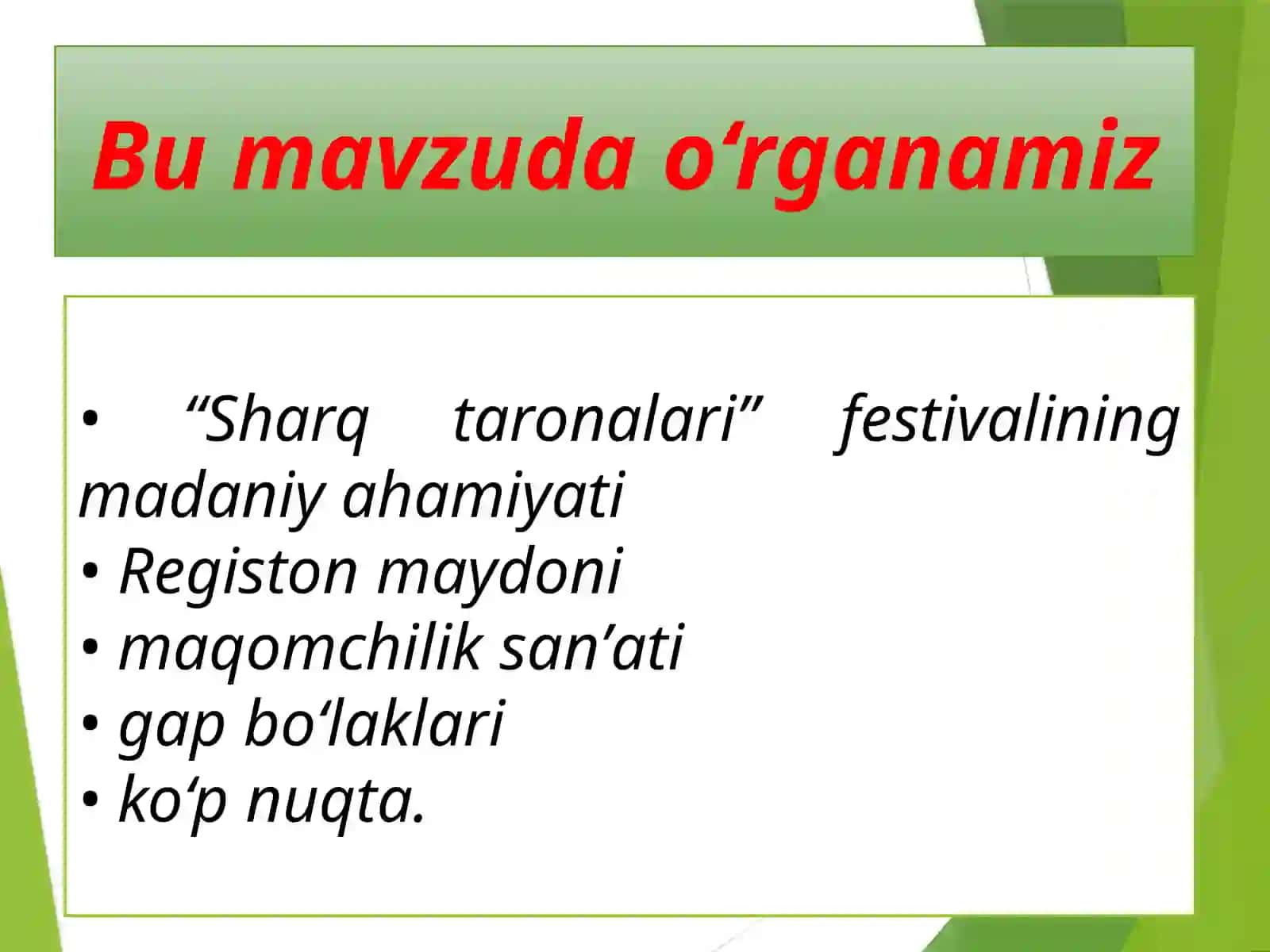 Bu mavzuda o‘rganamiz

• “Sharq taronalari” festivalining madaniy ahamiyati
• Registon maydoni
• maqomchilik san’ati
• gap bo‘laklari
• ko‘p nuqta.